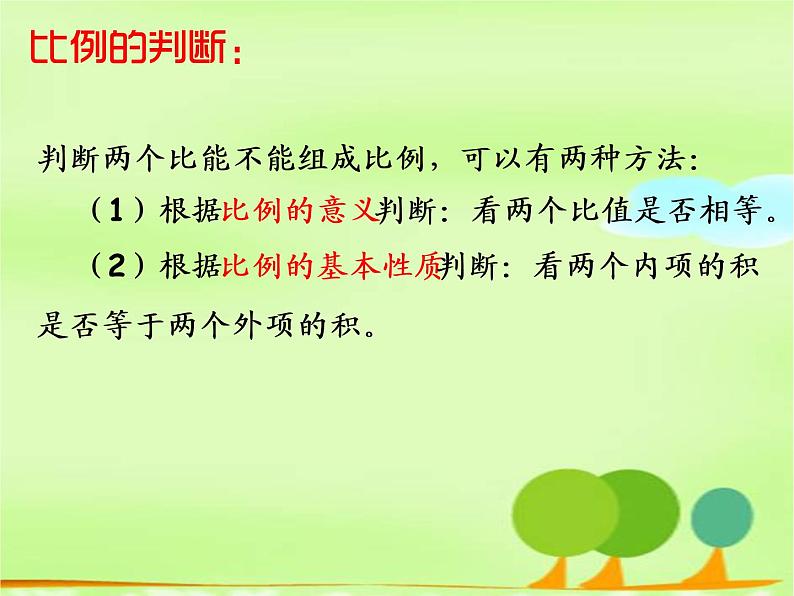 比例的判断：

判断两个比能不能组成比例，可以有两种方法：

（1）根据比例的意义判断：看两个比值是否相等。

（2）根据比例的基本性质判断：看两个内项的积是否等于两个外项的积。